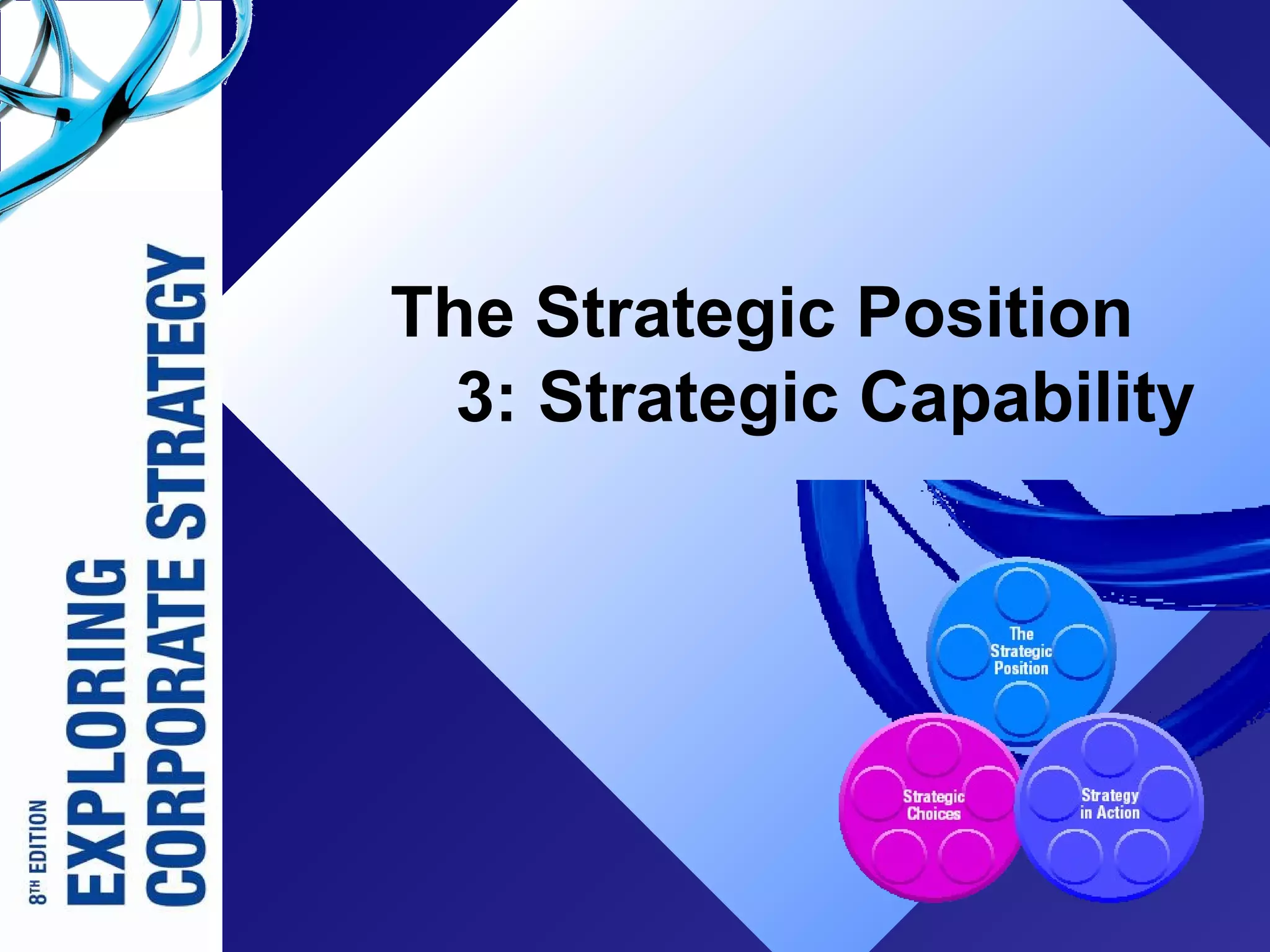 8TH EDITION
EXPLORING
CORPORATE STRATEGY

The Strategic Position
3: Strategic Capability

The Strategic Position

Strategic Choices

Strategy in Action